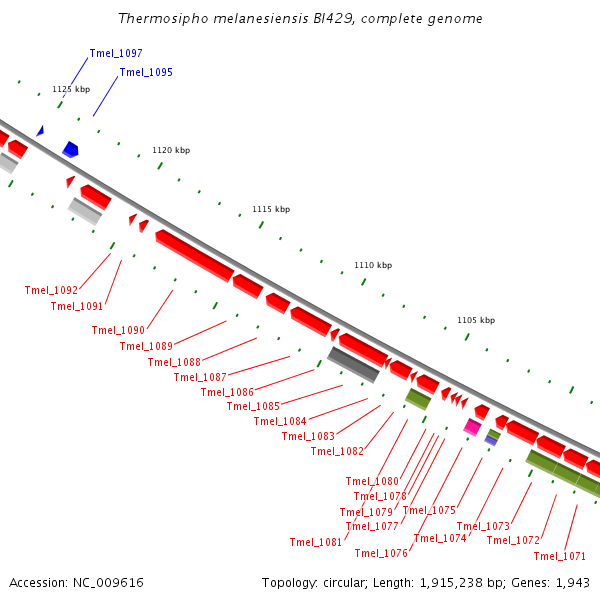 Thermosipho melanesiensis BI429, complete genome

Tmel_1097
Tmel_1095
1125 kbp
1120 kbp
1115 kbp
1110 kbp
1105 kbp

Tmel_1092
Tmel_1091
Tmel_1090
Tmel_1089
Tmel_1088
Tmel_1087
Tmel_1086
Tmel_1085
Tmel_1084
Tmel_1083
Tmel_1082
Tmel_1080
Tmel_1078
Tmel_1079
Tmel_1077
Tmel_1081
Tmel_1075
Tmel_1076
Tmel_1074
Tmel_1073
Tmel_1072
Tmel_1071

Accession: NC_009616
Topology: circular; Length: 1,915,238 bp; Genes: 1,943